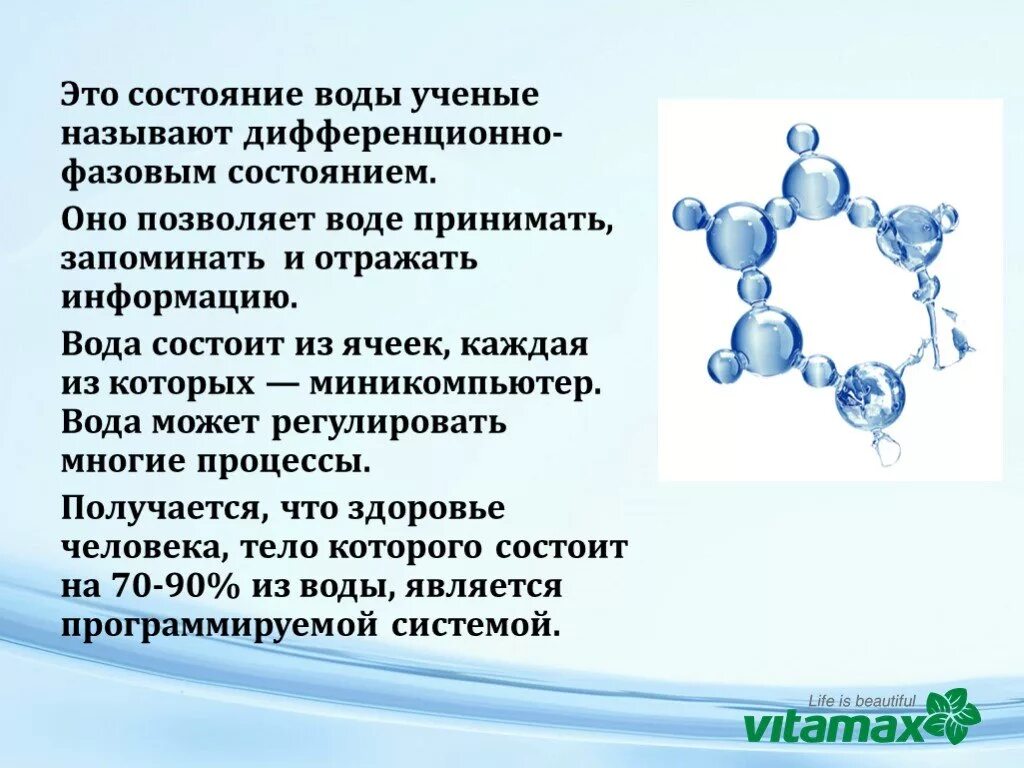 Это состояние воды ученые называют дифференционно-фазовым состоянием.

Оно позволяет воде принимать, запоминать и отражать информацию.

Вода состоит из ячеек, каждая из которых — миникомпьютер. Вода может регулировать многие процессы.

Получается, что здоровье человека, тело которого состоит на 70-90% из воды, является программируемой системой.

Life is beautiful
vitamax